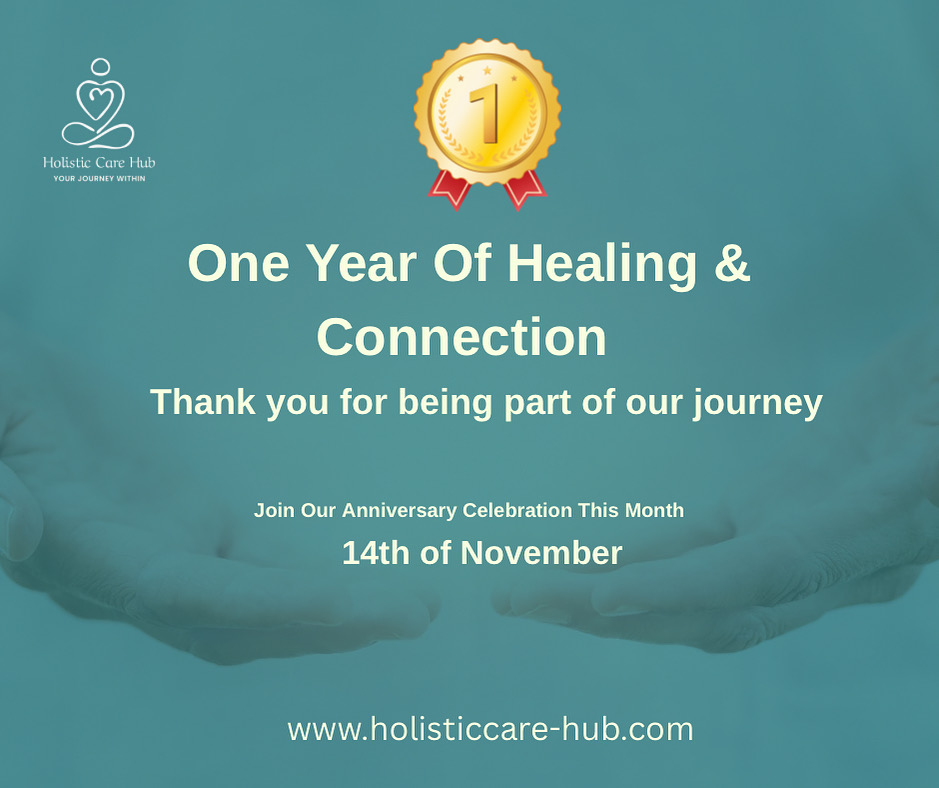 Holistic Care Hub
YOUR JOURNEY WITHIN

1

One Year Of Healing & Connection

Thank you for being part of our journey

Join Our Anniversary Celebration This Month

14th of November

www.holisticcare-hub.com